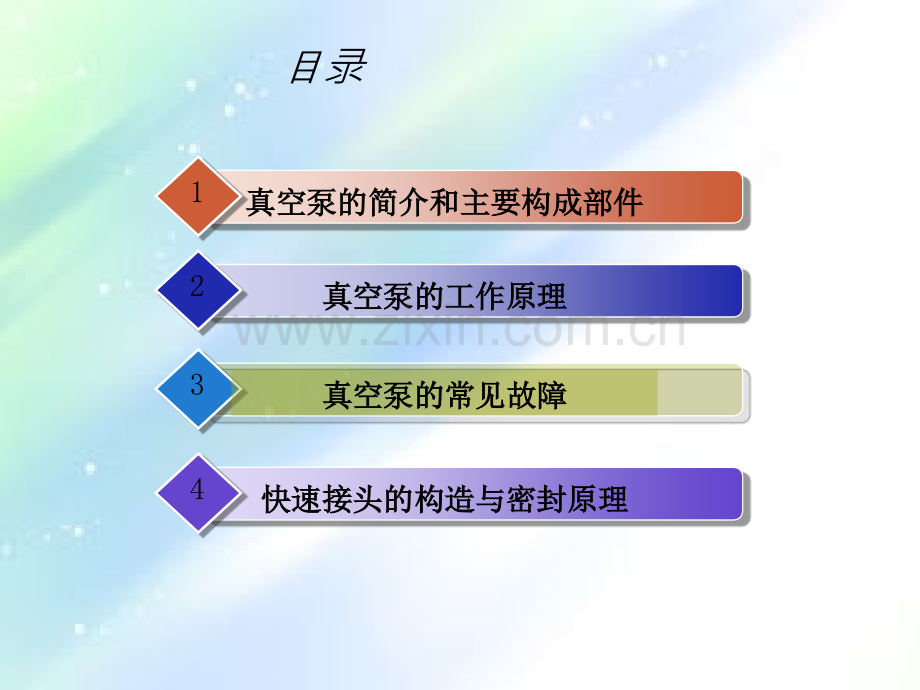 目录

1 真空泵的简介和主要构成部件

2 真空泵的工作原理

www.zixin.com.cn

3 真空泵的常见故障

4 快速接头的构造与密封原理